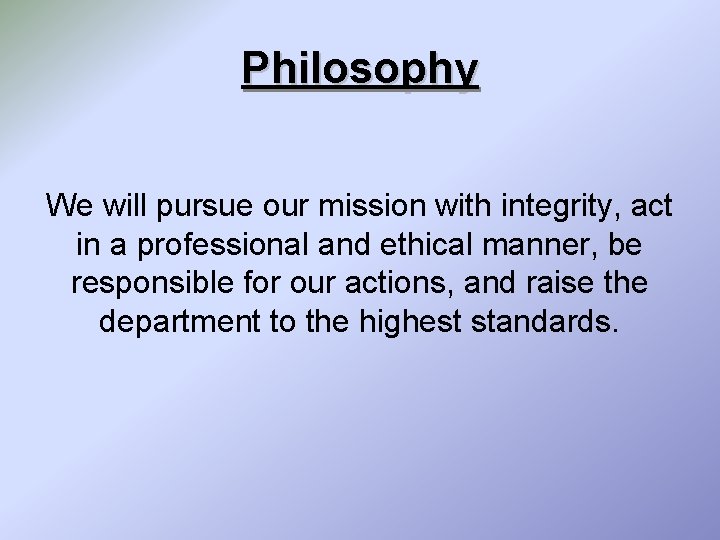 Philosophy

We will pursue our mission with integrity, act in a professional and ethical manner, be responsible for our actions, and raise the department to the highest standards.